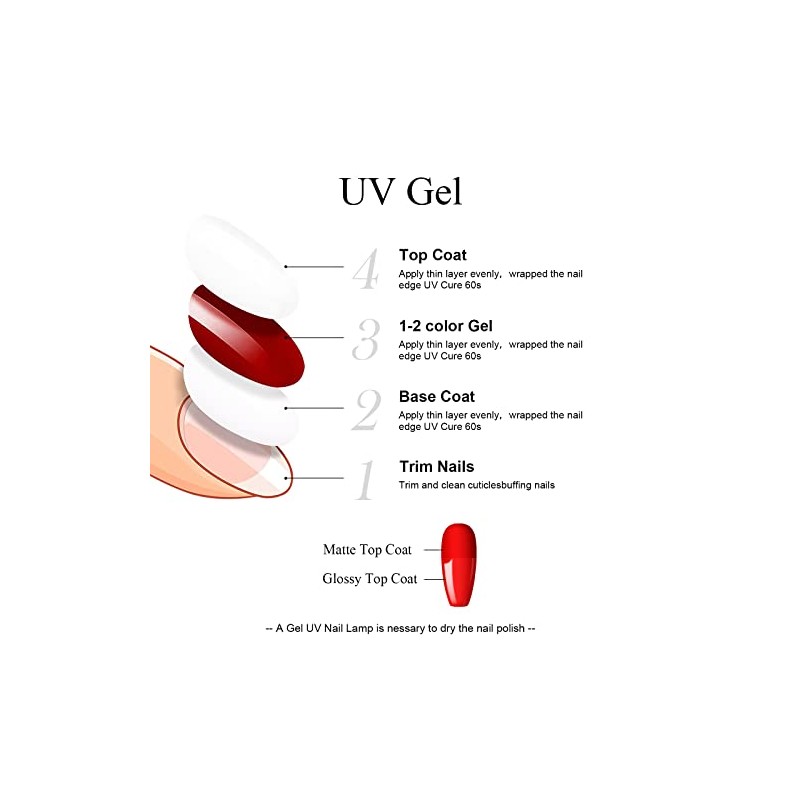 UV Gel

4 Top Coat
Apply thin layer evenly, wrapped the nail edge UV Cure 60s

3 1-2 color Gel
Apply thin layer evenly, wrapped the nail edge UV Cure 60s

2 Base Coat
Apply thin layer evenly, wrapped the nail edge UV Cure 60s

1 Trim Nails
Trim and clean cuticlesbuffing nails

Matte Top Coat
Glossy Top Coat

-- A Gel UV Nail Lamp is nessary to dry the nail polish --